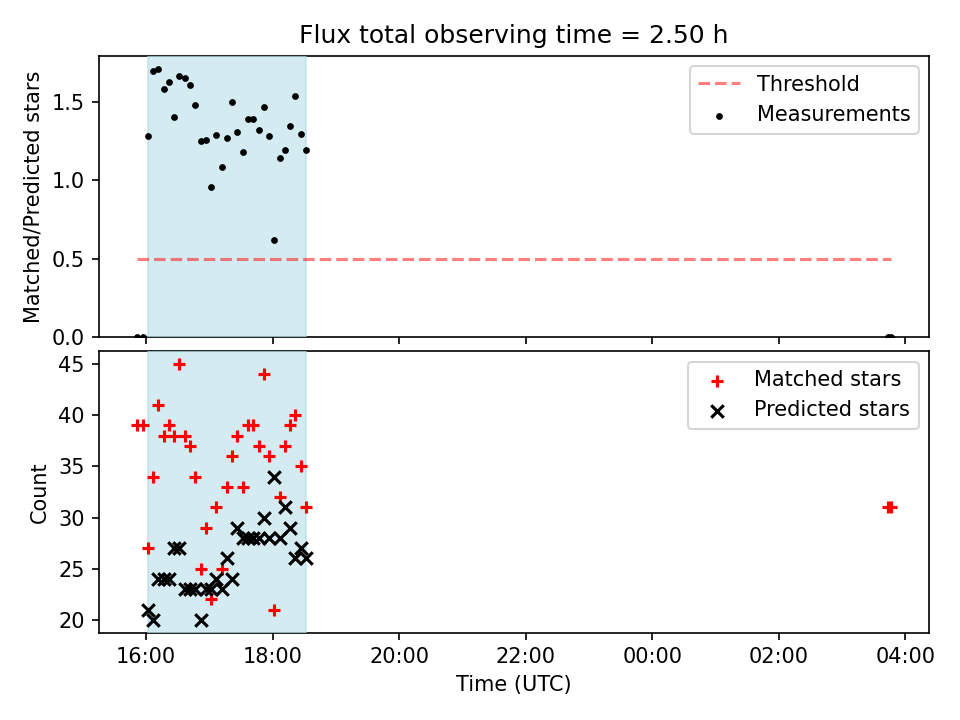 Flux total observing time = 2.50 h

Matched/Predicted stars

1.5
1.0
0.5
0.0

Threshold
Measurements

Count

45
40
35
30
25
20

Matched stars
Predicted stars

16:00 18:00 20:00 22:00 00:00 02:00 04:00

Time (UTC)